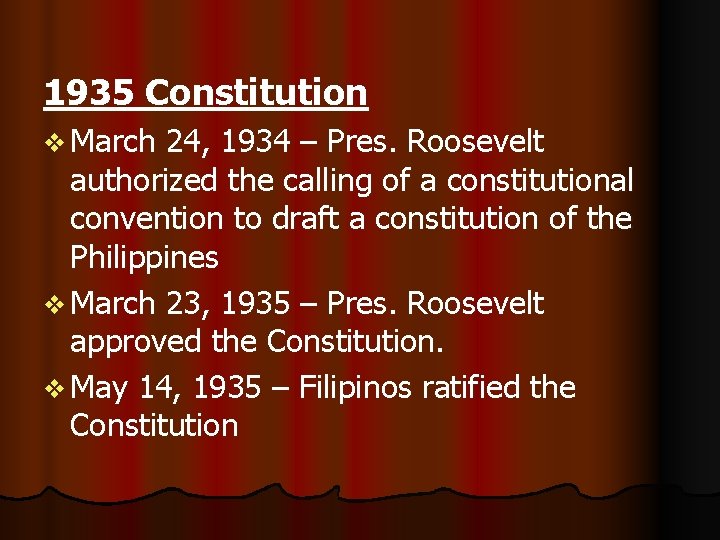 1935 Constitution

❖ March 24, 1934 – Pres. Roosevelt authorized the calling of a constitutional convention to draft a constitution of the Philippines

❖ March 23, 1935 – Pres. Roosevelt approved the Constitution.

❖ May 14, 1935 – Filipinos ratified the Constitution